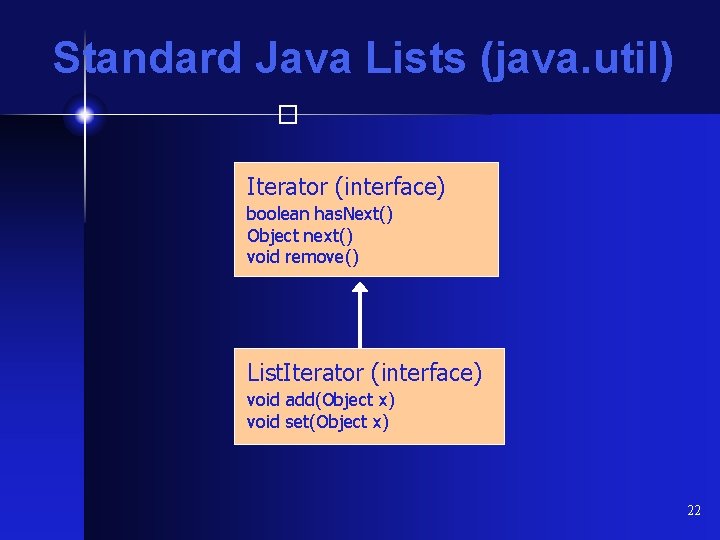 Standard Java Lists (java.util)

Iterator (interface)
boolean hasNext()
Object next()
void remove()

ListIterator (interface)
void add(Object x)
void set(Object x)

22